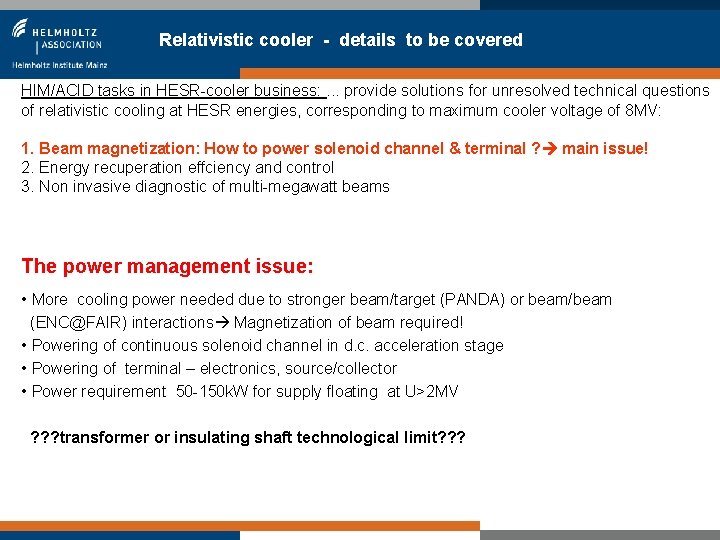 HELMHOLTZ
ASSOCIATION
Helmholtz Institute Mainz

Relativistic cooler - details to be covered

HIM/ACID tasks in HESR-cooler business: ... provide solutions for unresolved technical questions of relativistic cooling at HESR energies, corresponding to maximum cooler voltage of 8MV:

1. Beam magnetization: How to power solenoid channel & terminal ?→ main issue!
2. Energy recuperation effciency and control
3. Non invasive diagnostic of multi-megawatt beams

The power management issue:

• More cooling power needed due to stronger beam/target (PANDA) or beam/beam (ENC@FAIR) interactions→ Magnetization of beam required!
• Powering of continuous solenoid channel in d.c. acceleration stage
• Powering of terminal – electronics, source/collector
• Power requirement 50-150kW for supply floating at U>2MV

???transformer or insulating shaft technological limit???